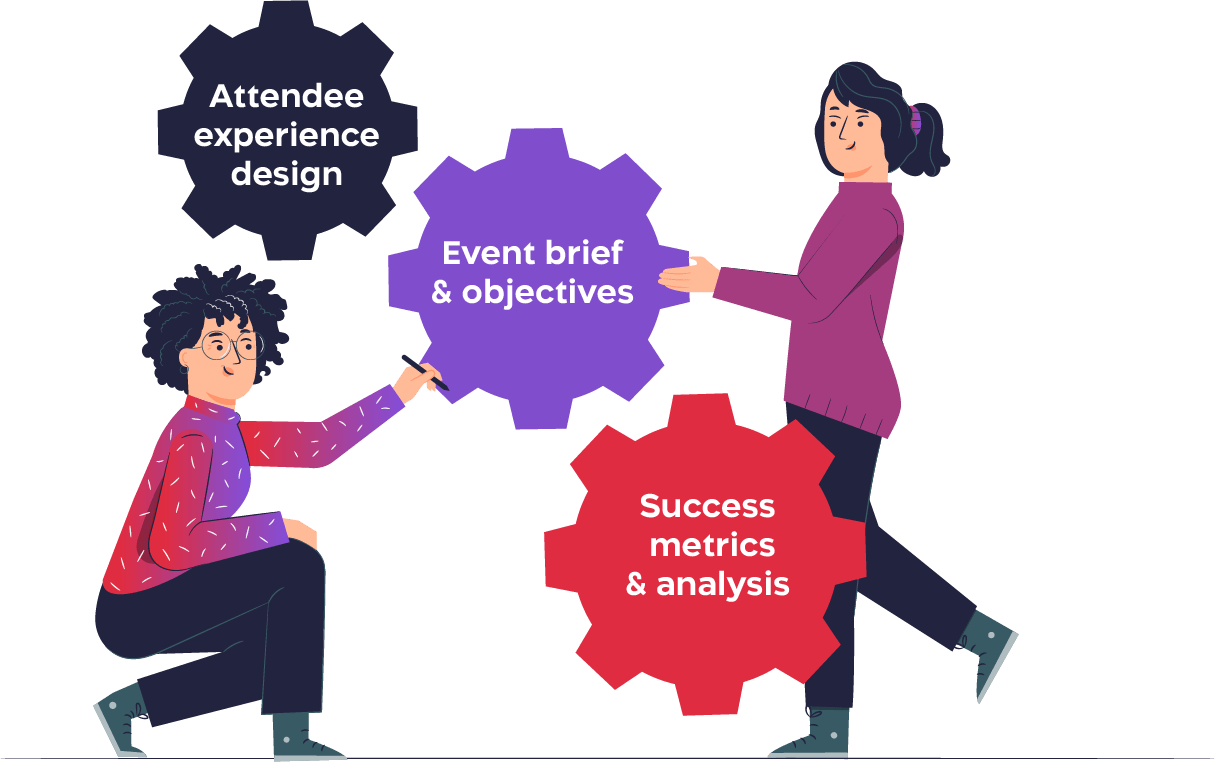 Attendee experience design

Event brief & objectives

Success metrics & analysis